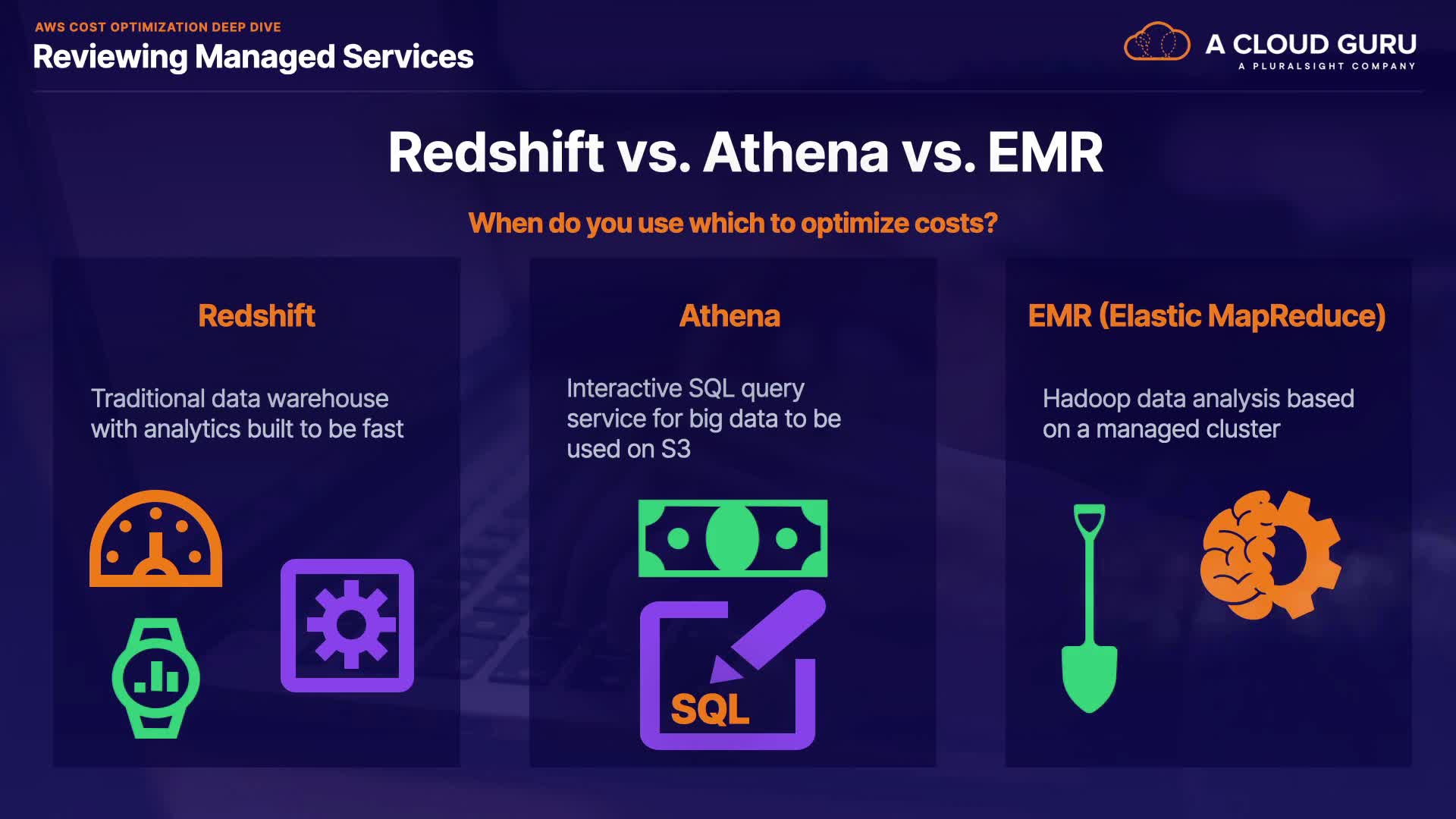 AWS COST OPTIMIZATION DEEP DIVE

Reviewing Managed Services

A CLOUD GURU
A PLURALSIGHT COMPANY

Redshift vs. Athena vs. EMR

When do you use which to optimize costs?

Redshift

Traditional data warehouse with analytics built to be fast

Athena

Interactive SQL query service for big data to be used on S3

SQL

EMR (Elastic MapReduce)

Hadoop data analysis based on a managed cluster